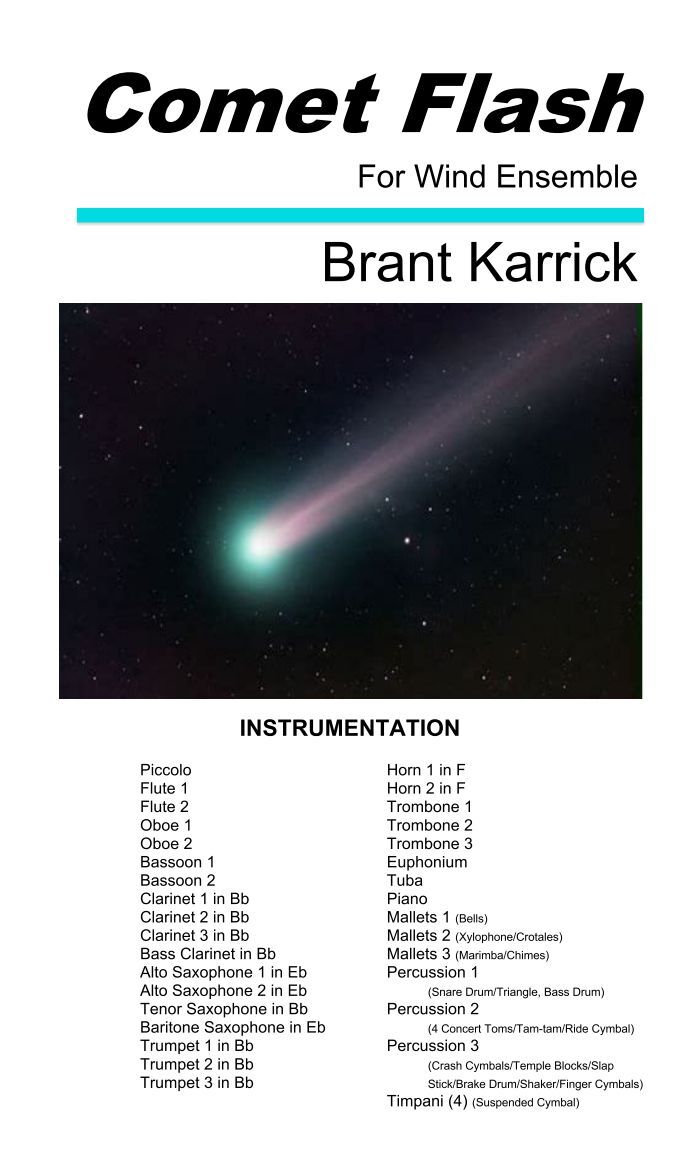 Comet Flash

For Wind Ensemble

Brant Karrick

INSTRUMENTATION

Piccolo
Flute 1
Flute 2
Oboe 1
Oboe 2
Bassoon 1
Bassoon 2
Clarinet 1 in Bb
Clarinet 2 in Bb
Clarinet 3 in Bb
Bass Clarinet in Bb
Alto Saxophone 1 in Eb
Alto Saxophone 2 in Eb
Tenor Saxophone in Bb
Baritone Saxophone in Eb
Trumpet 1 in Bb
Trumpet 2 in Bb
Trumpet 3 in Bb

Horn 1 in F
Horn 2 in F
Trombone 1
Trombone 2
Trombone 3
Euphonium
Tuba
Piano
Mallets 1 (Bells)
Mallets 2 (Xylophone/Crotales)
Mallets 3 (Marimba/Chimes)
Percussion 1
(Snare Drum/Triangle, Bass Drum)
Percussion 2
(4 Concert Toms/Tam-tam/Ride Cymbal)
Percussion 3
(Crash Cymbals/Temple Blocks/Slap Stick/Brake Drum/Shaker/Finger Cymbals)
Timpani (4) (Suspended Cymbal)